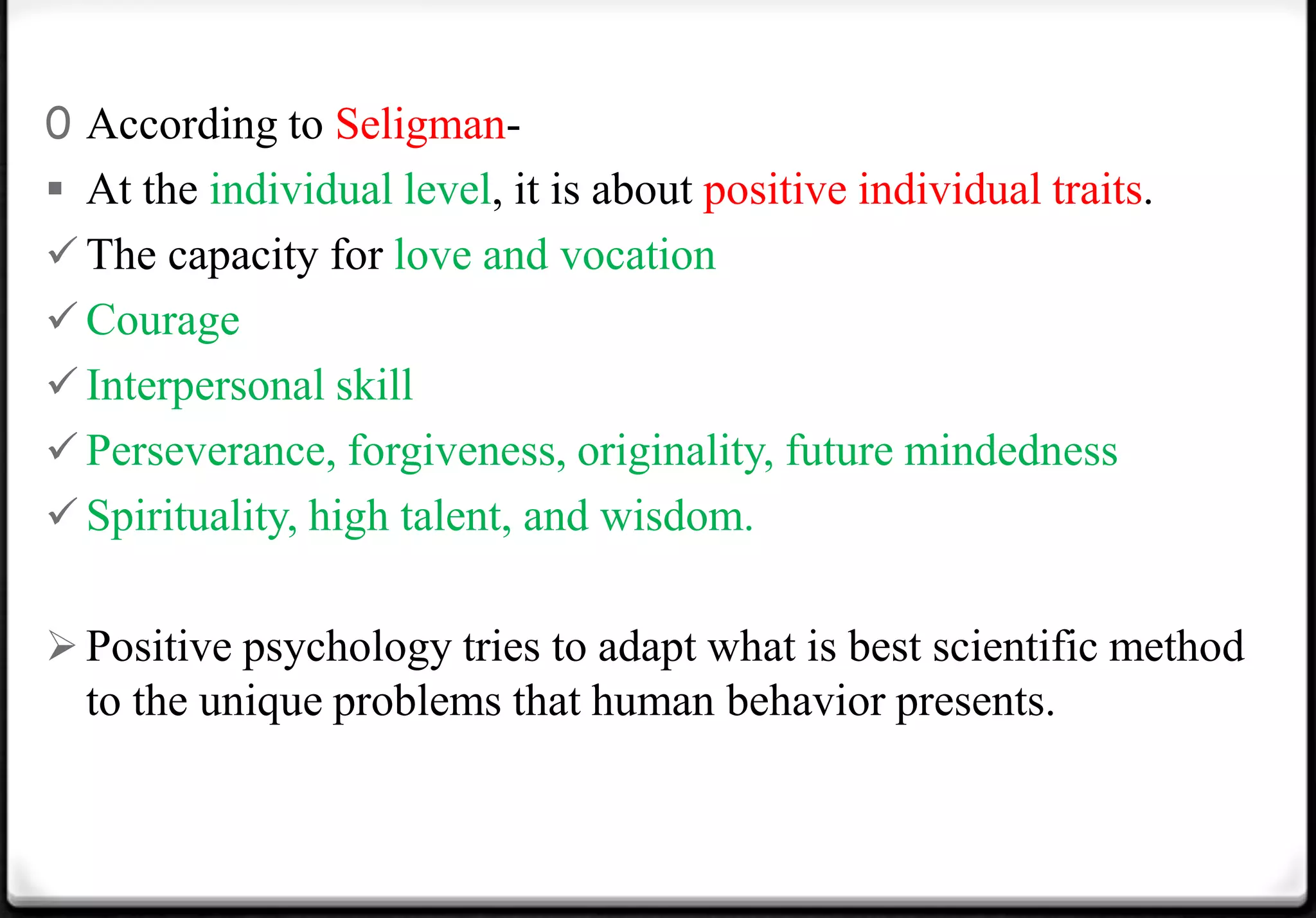 0 According to Seligman-

▪ At the individual level, it is about positive individual traits.

✓ The capacity for love and vocation

✓ Courage

✓ Interpersonal skill

✓ Perseverance, forgiveness, originality, future mindedness

✓ Spirituality, high talent, and wisdom.

➢ Positive psychology tries to adapt what is best scientific method to the unique problems that human behavior presents.